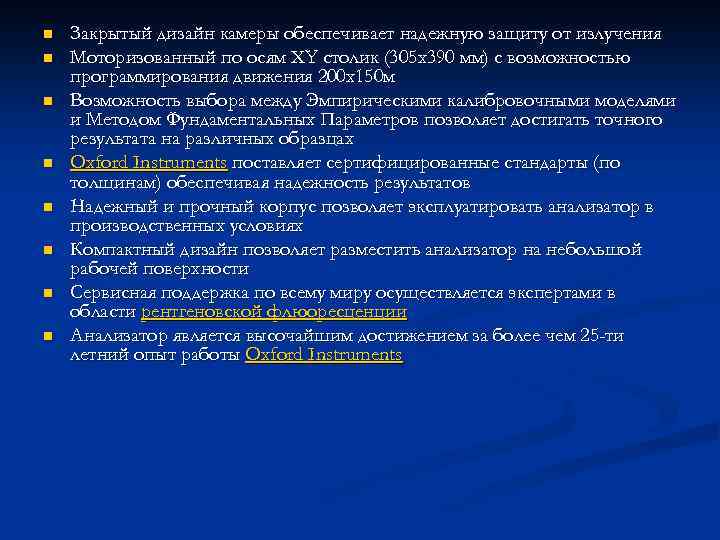 ■ Закрытый дизайн камеры обеспечивает надежную защиту от излучения
■ Моторизованный по осям XY столик (305x390 мм) с возможностью программирования движения 200x150м
■ Возможность выбора между Эмпирическими калибровочными моделями и Методом Фундаментальных Параметров позволяет достигать точного результата на различных образцах
■ Oxford Instruments поставляет сертифицированные стандарты (по толщинам) обеспечивая надежность результатов
■ Надежный и прочный корпус позволяет эксплуатировать анализатор в производственных условиях
■ Компактный дизайн позволяет разместить анализатор на небольшой рабочей поверхности
■ Сервисная поддержка по всему миру осуществляется экспертами в области рентгеновской флюоресценции
■ Анализатор является высочайшим достижением за более чем 25-ти летний опыт работы Oxford Instruments